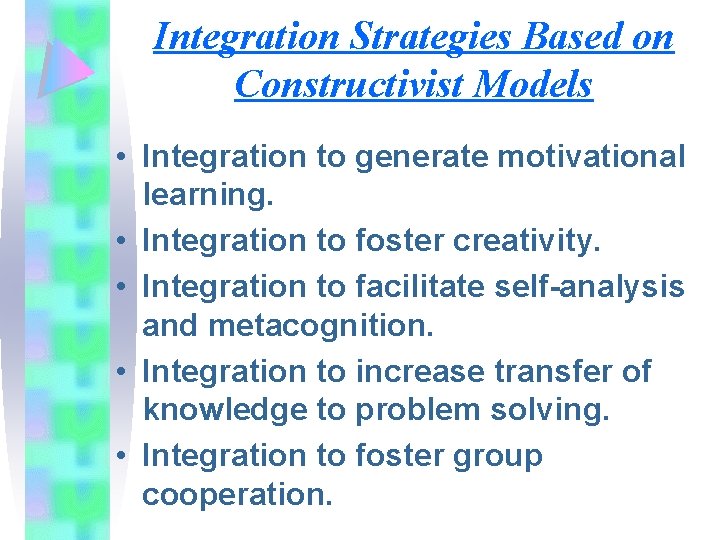 Integration Strategies Based on Constructivist Models

• Integration to generate motivational learning.
• Integration to foster creativity.
• Integration to facilitate self-analysis and metacognition.
• Integration to increase transfer of knowledge to problem solving.
• Integration to foster group cooperation.